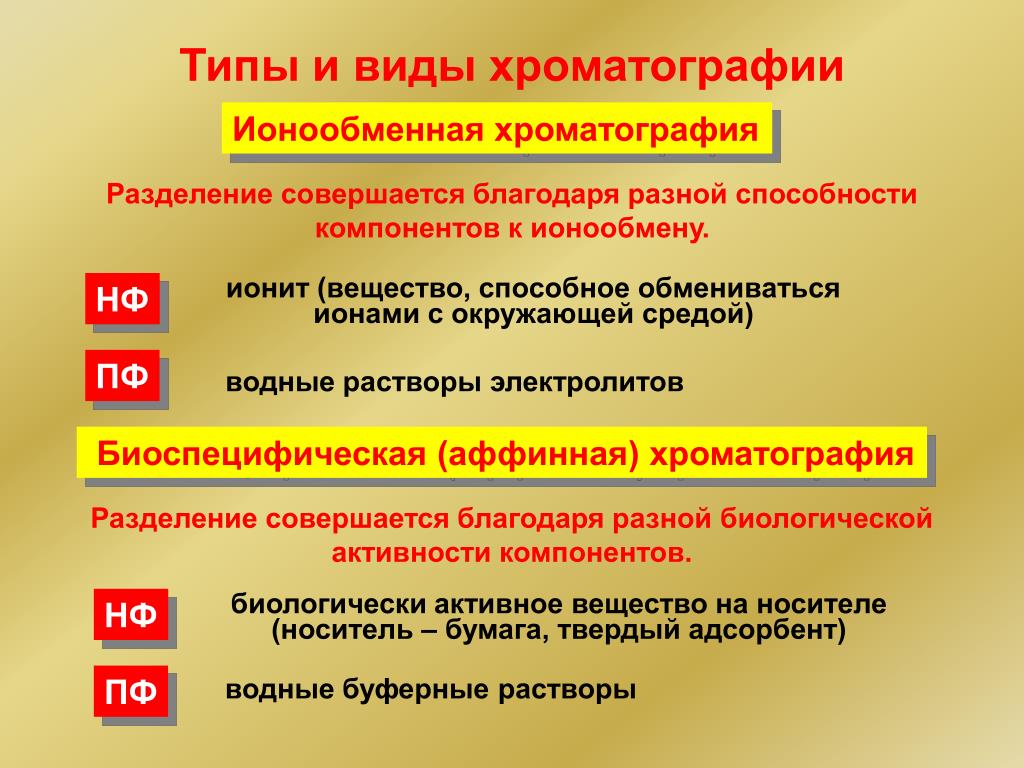 Типы и виды хроматографии

Ионообменная хроматография

Разделение совершается благодаря разной способности компонентов к ионообмену.

НФ

ионит (вещество, способное обмениваться ионами с окружающей средой)

ПФ

водные растворы электролитов

Биоспецифическая (аффинная) хроматография

Разделение совершается благодаря разной биологической активности компонентов.

НФ

биологически активное вещество на носителе (носитель – бумага, твердый адсорбент)

ПФ

водные буферные растворы